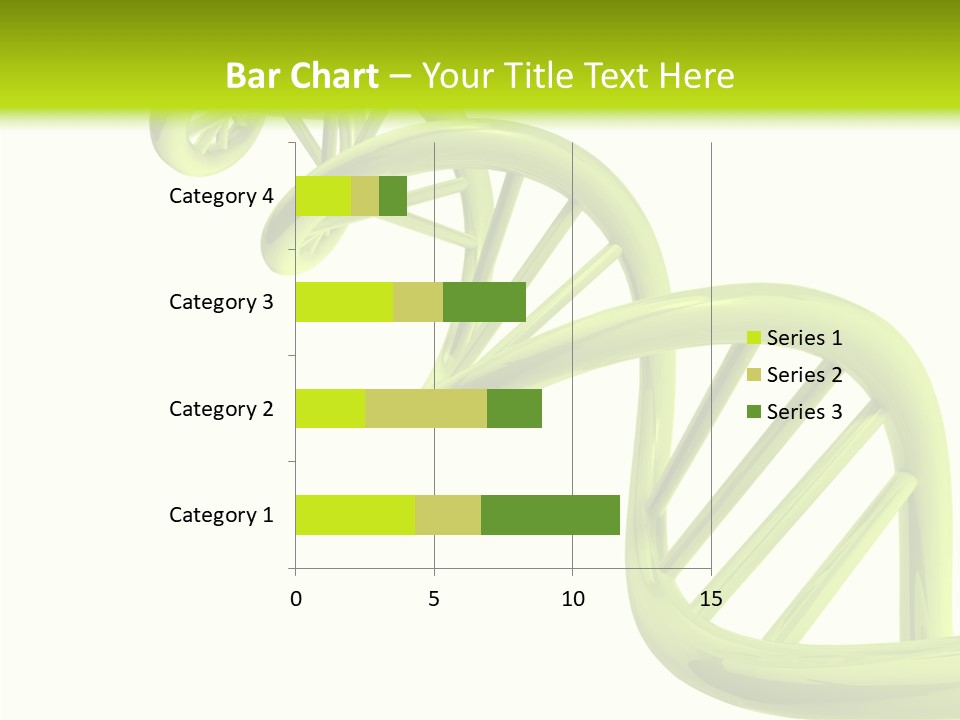 Bar Chart – Your Title Text Here

Category 4
Category 3
Category 2
Category 1

0
5
10
15

Series 1
Series 2
Series 3